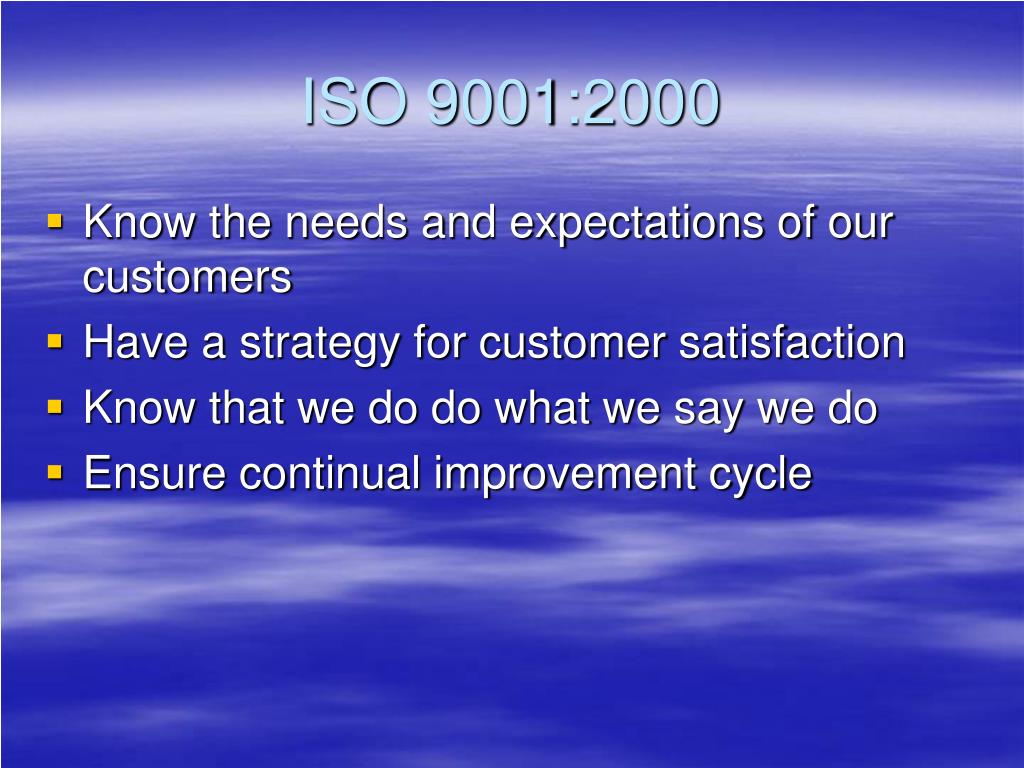 ISO 9001:2000

- Know the needs and expectations of our customers
- Have a strategy for customer satisfaction
- Know that we do do what we say we do
- Ensure continual improvement cycle